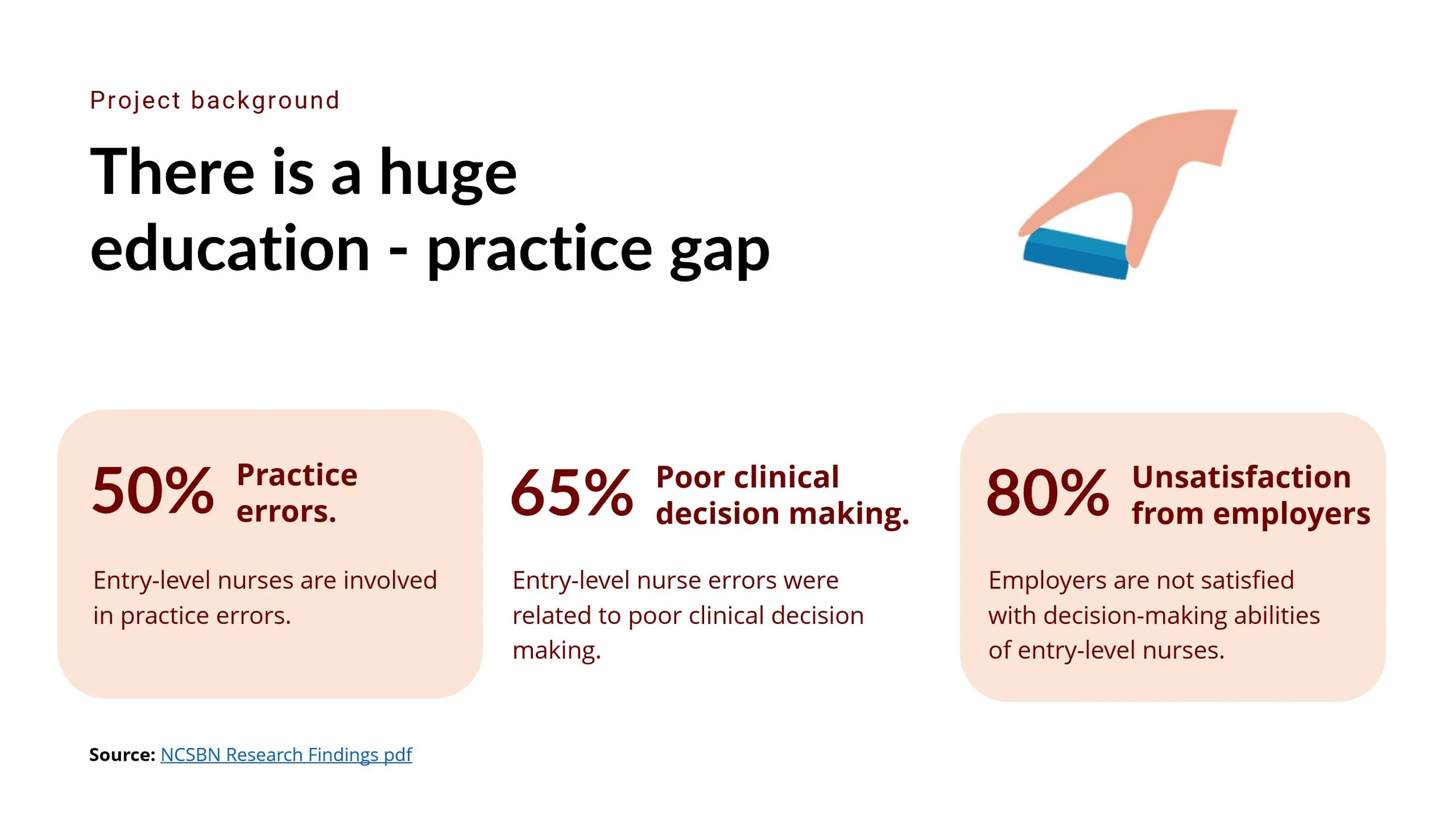 Project background

There is a huge education - practice gap

50% Practice errors.

Entry-level nurses are involved in practice errors.

65% Poor clinical decision making.

Entry-level nurse errors were related to poor clinical decision making.

80% Unsatisfaction from employers

Employers are not satisfied with decision-making abilities of entry-level nurses.

Source: NCSBN Research Findings pdf